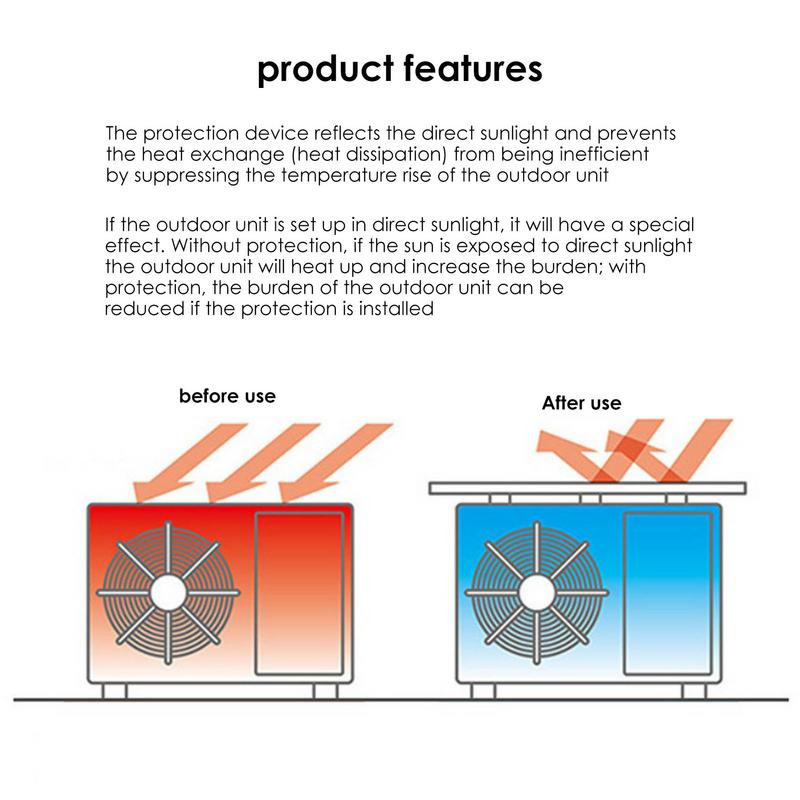 product features

The protection device reflects the direct sunlight and prevents the heat exchange (heat dissipation) from being inefficient by suppressing the temperature rise of the outdoor unit

If the outdoor unit is set up in direct sunlight, it will have a special effect. Without protection, if the sun is exposed to direct sunlight the outdoor unit will heat up and increase the burden; with protection, the burden of the outdoor unit can be reduced if the protection is installed

before use

After use